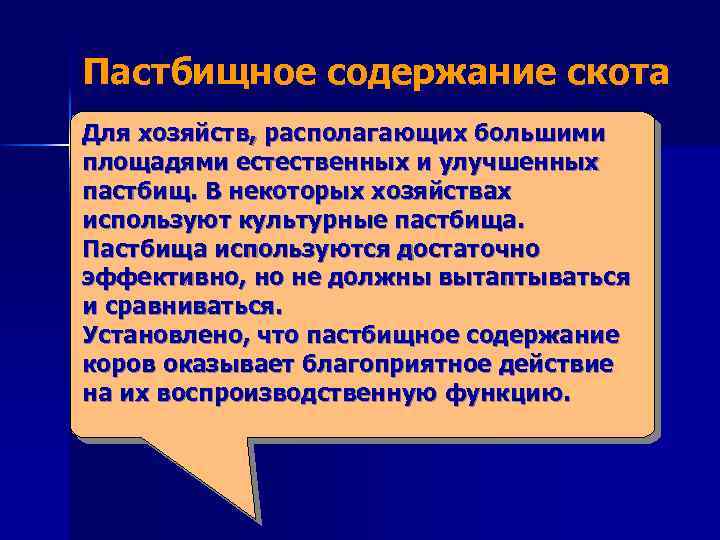 Пастбищное содержание скота

Для хозяйств, располагающих большими площадями естественных и улучшенных пастбищ. В некоторых хозяйствах используют культурные пастбища.
Пастбища используются достаточно эффективно, но не должны вытаптываться и сравниваться.
Установлено, что пастбищное содержание коров оказывает благоприятное действие на их воспроизводственную функцию.